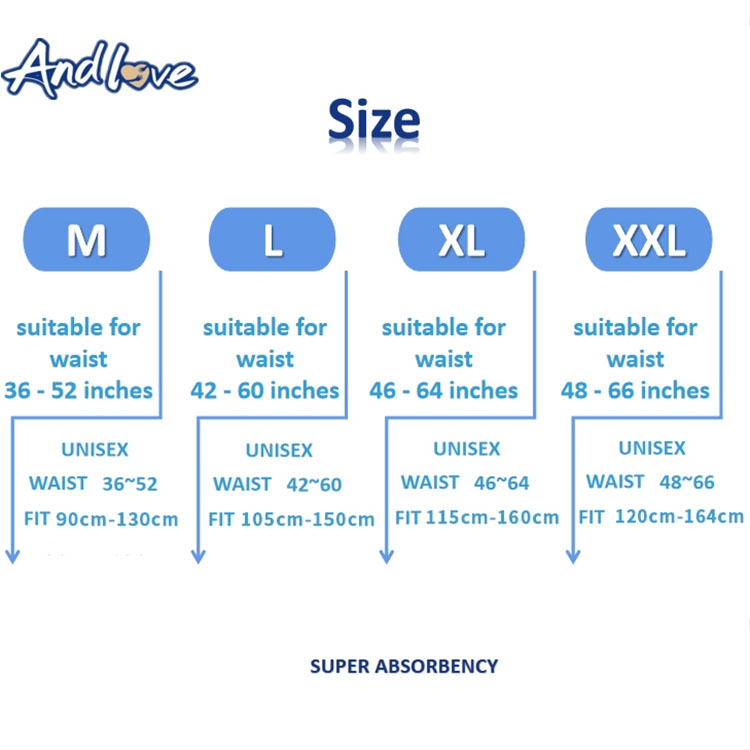 Andlove

Size

M

suitable for waist 36 - 52 inches

UNISEX
WAIST 36~52
FIT 90cm-130cm

L

suitable for waist 42 - 60 inches

UNISEX
WAIST 42~60
FIT 105cm-150cm

XL

suitable for waist 46 - 64 inches

UNISEX
WAIST 46~64
FIT 115cm-160cm

XXL

suitable for waist 48 - 66 inches

UNISEX
WAIST 48~66
FIT 120cm-164cm

SUPER ABSORBENCY